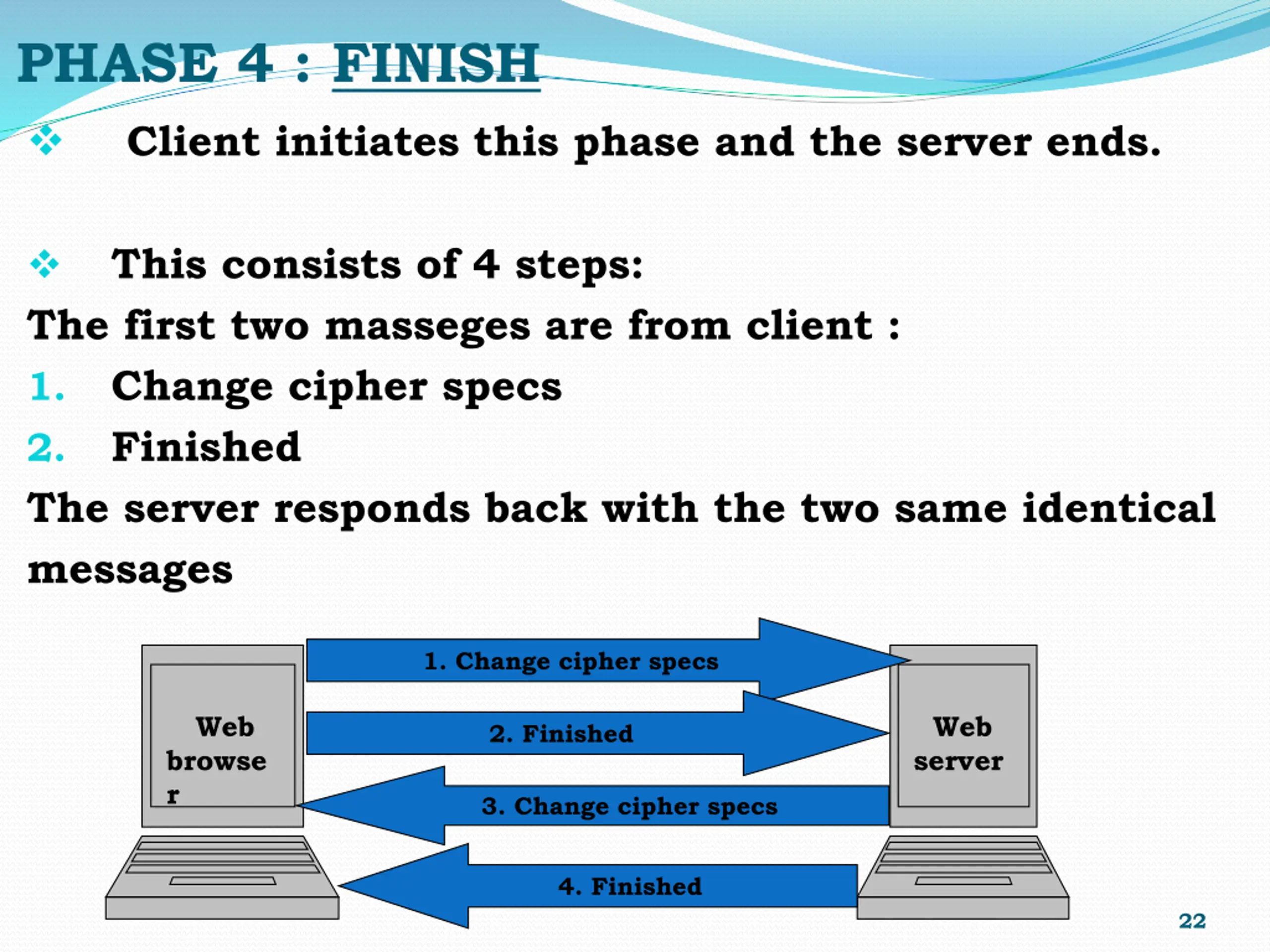 PHASE 4 : FINISH

❖ Client initiates this phase and the server ends.

❖ This consists of 4 steps:

The first two masseges are from client :

1. Change cipher specs

2. Finished

The server responds back with the two same identical messages

Web browse r

1. Change cipher specs

2. Finished

3. Change cipher specs

4. Finished

Web server

22